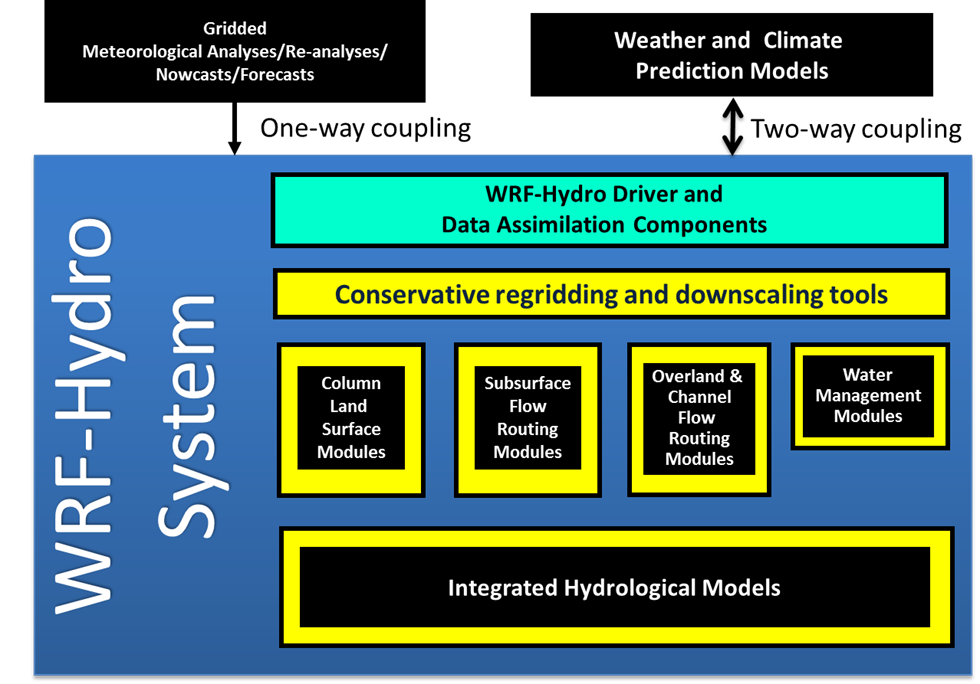 Gridded
Meteorological Analyses/Re-analyses/
Nowcasts/Forecasts

Weather and Climate
Prediction Models

One-way coupling

Two-way coupling

WRF-Hydro
System

WRF-Hydro Driver and
Data Assimilation Components

Conservative regridding and downscaling tools

Column
Land
Surface
Modules

Subsurface
Flow
Routing
Modules

Overland &
Channel
Flow
Routing
Modules

Water
Management
Modules

Integrated Hydrological Models